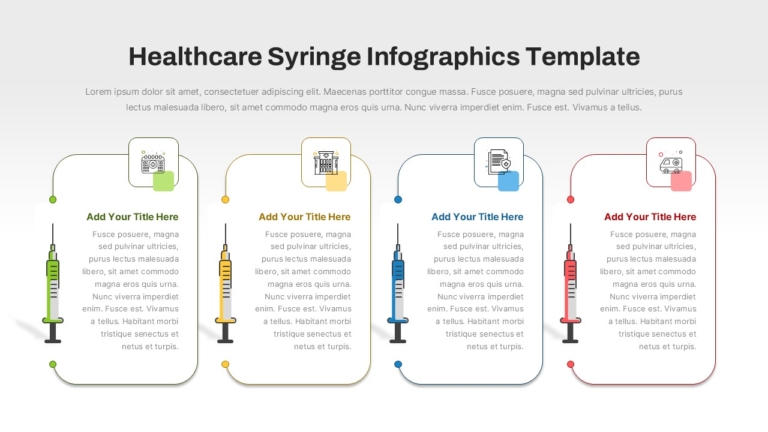 Healthcare Syringe Infographics Template

Lorem ipsum dolor sit amet, consectetuer adipiscing elit. Maecenas porttitor congue massa. Fusce posuere, magna sed pulvinar ultricies, purus lectus malesuada libero, sit amet commodo magna eros quis urna. Nunc viverra imperdiet enim. Fusce est. Vivamus a tellus.

Add Your Title Here

Fusce posuere, magna sed pulvinar ultricies, purus lectus malesuada libero, sit amet commodo magna eros quis urna. Nunc viverra imperdiet enim. Fusce est. Vivamus a tellus. Habitant morbi tristique senectus et netus et turpis.

Add Your Title Here

Fusce posuere, magna sed pulvinar ultricies, purus lectus malesuada libero, sit amet commodo magna eros quis urna. Nunc viverra imperdiet enim. Fusce est. Vivamus a tellus. Habitant morbi tristique senectus et netus et turpis.

Add Your Title Here

Fusce posuere, magna sed pulvinar ultricies, purus lectus malesuada libero, sit amet commodo magna eros quis urna. Nunc viverra imperdiet enim. Fusce est. Vivamus a tellus. Habitant morbi tristique senectus et netus et turpis.

Add Your Title Here

Fusce posuere, magna sed pulvinar ultricies, purus lectus malesuada libero, sit amet commodo magna eros quis urna. Nunc viverra imperdiet enim. Fusce est. Vivamus a tellus. Habitant morbi tristique senectus et netus et turpis.